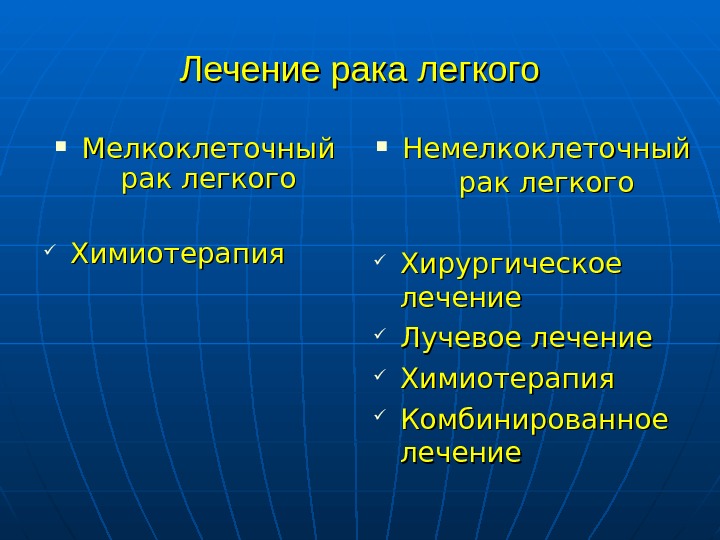 Лечение рака легкого

▪ Мелкоклеточный рак легкого

✓ Химиотерапия

▪ Немелкоклеточный рак легкого

✓ Хирургическое лечение
✓ Лучевое лечение
✓ Химиотерапия
✓ Комбинированное лечение